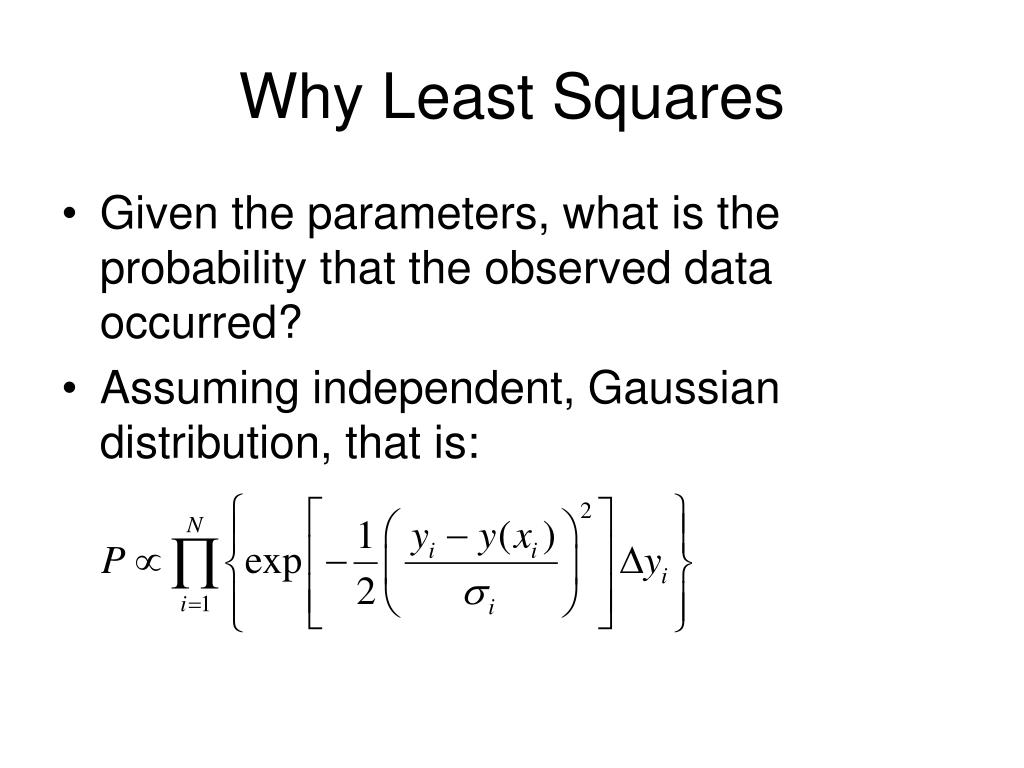 Why Least Squares

• Given the parameters, what is the probability that the observed data occurred?

• Assuming independent, Gaussian distribution, that is:

$P \propto \prod_{i=1}^{N} \left\{ \exp\left[ -\frac{1}{2} \left( \frac{y_i - y(x_i)}{\sigma_i} \right)^2 \right] \Delta y_i \right\}$